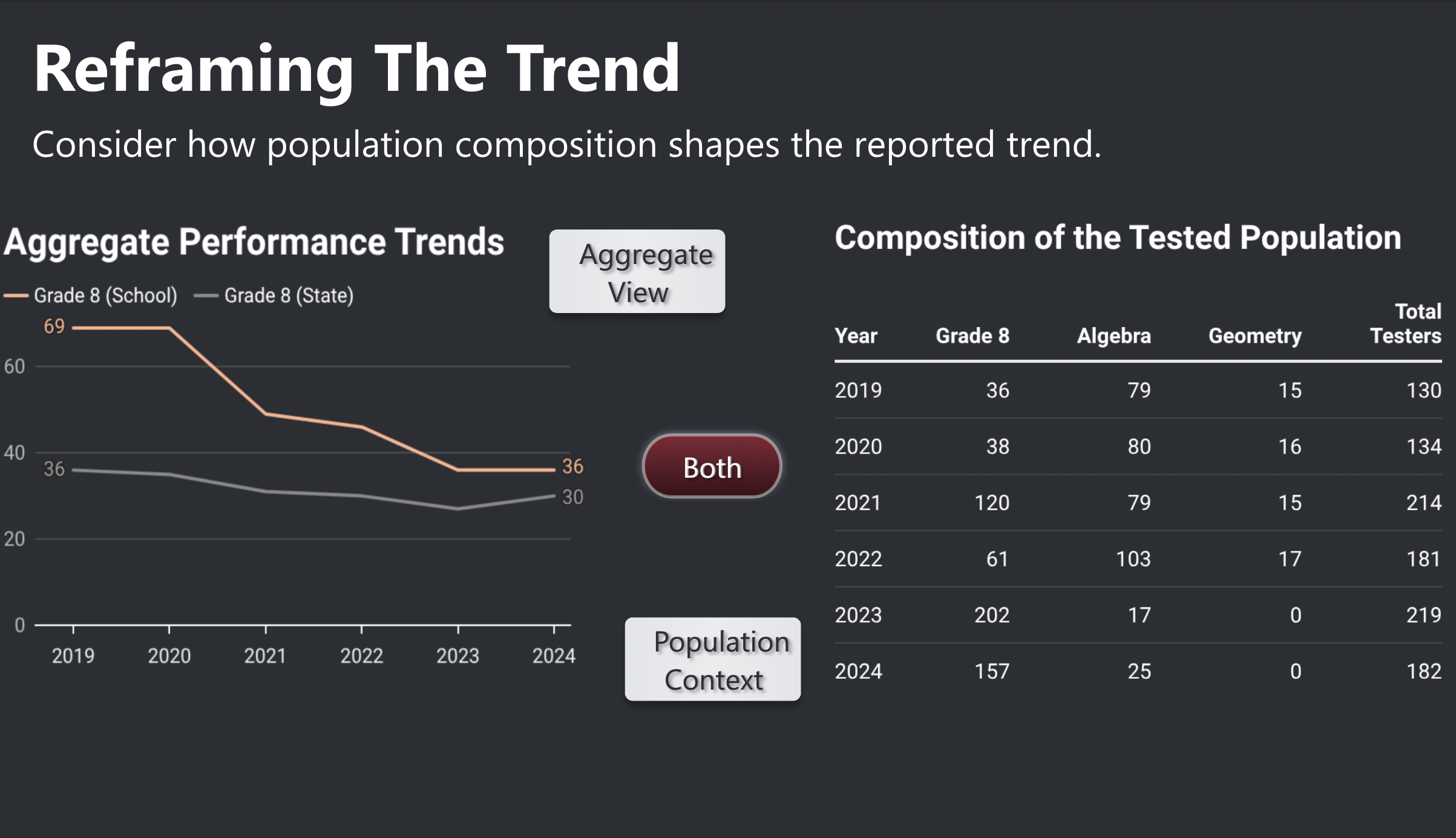 Reframing The Trend

Consider how population composition shapes the reported trend.

Aggregate Performance Trends

Grade 8 (School) Grade 8 (State)

69
60
40
36
20
0
36
30

2019 2020 2021 2022 2023 2024

Aggregate View

Both

Population Context

Composition of the Tested Population

| Year | Grade 8 | Algebra | Geometry | Total Testers |
|---|---|---|---|---|
| 2019 | 36 | 79 | 15 | 130 |
| 2020 | 38 | 80 | 16 | 134 |
| 2021 | 120 | 79 | 15 | 214 |
| 2022 | 61 | 103 | 17 | 181 |
| 2023 | 202 | 17 | 0 | 219 |
| 2024 | 157 | 25 | 0 | 182 |